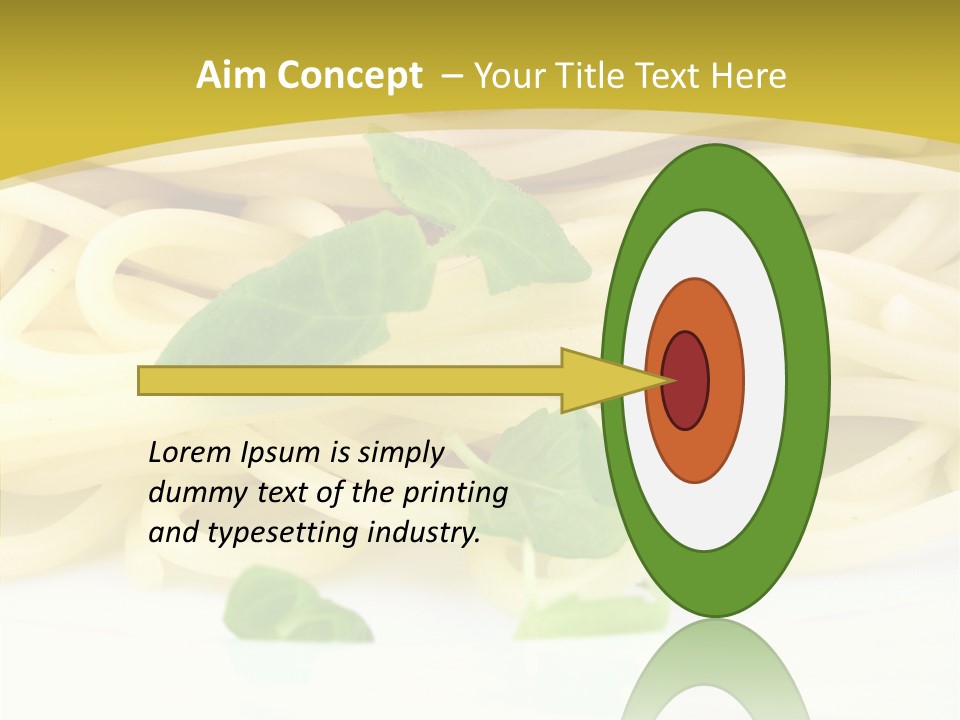 Aim Concept – Your Title Text Here

Lorem Ipsum is simply dummy text of the printing and typesetting industry.